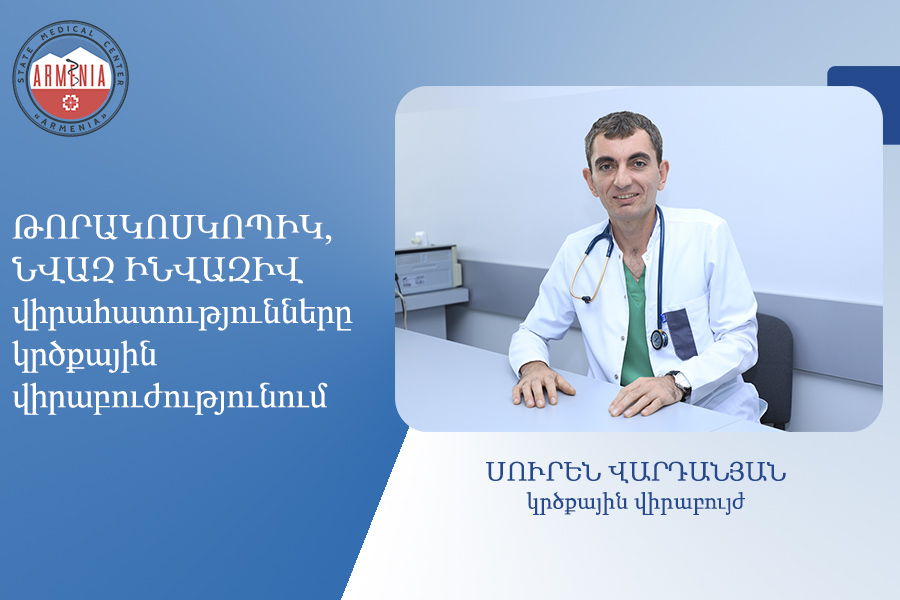 STATE MEDICAL CENTER
ARMENIA
«ARMENIA»

ԹՈՐԱԿՈՍԿՈՊԻԿ, ՆՎԱԶ ԻՆՎԱԶԻՎ վիրահատությունները կրծքային վիրաբուժությունում

ՍՈՒՐԵՆ ՎԱՐԴԱՆՅԱՆ
կրծքային վիրաբույժ